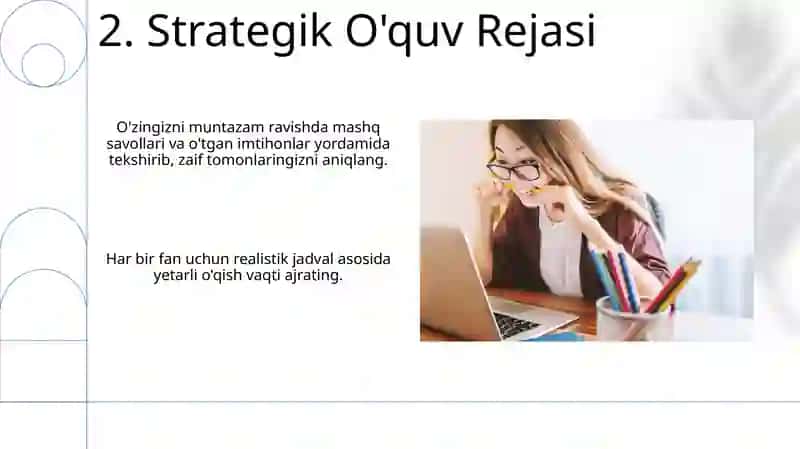 2. Strategik O'quv Rejasi

O'zingizni muntazam ravishda mashq savollari va o'tgan imtihonlar yordamida tekshirib, zaif tomonlaringizni aniqlang.

Har bir fan uchun realistik jadval asosida yetarli o'qish vaqti ajrating.